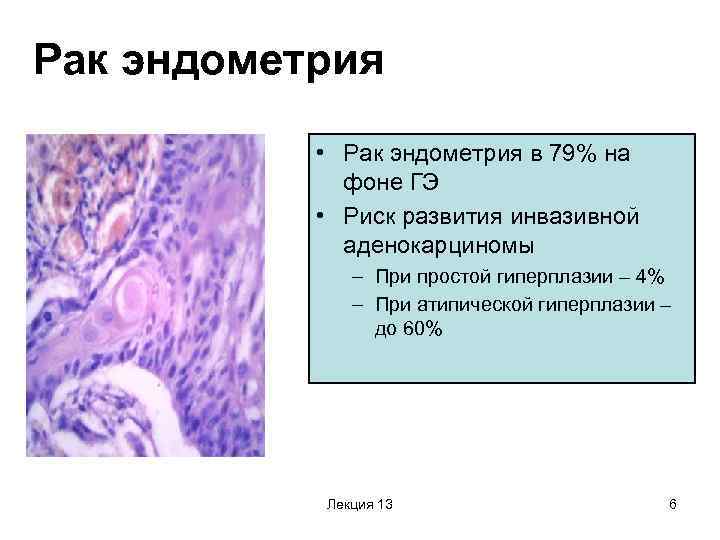 Рак эндометрия

• Рак эндометрия в 79% на фоне ГЭ
• Риск развития инвазивной аденокарциномы
– При простой гиперплазии – 4%
– При атипической гиперплазии – до 60%

Лекция 13

6